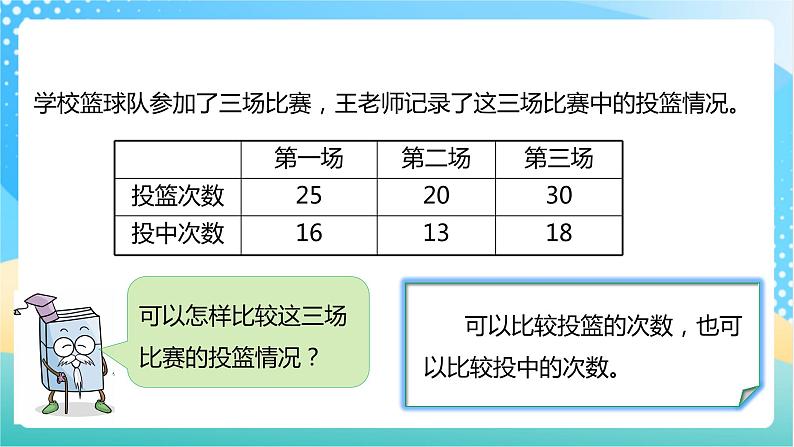 学校篮球队参加了三场比赛，王老师记录了这三场比赛中的投篮情况。

|  | 第一场 | 第二场 | 第三场 |
|---|---|---|---|
| 投篮次数 | 25 | 20 | 30 |
| 投中次数 | 16 | 13 | 18 |

可以怎样比较这三场比赛的投篮情况？

可以比较投篮的次数，也可以比较投中的次数。